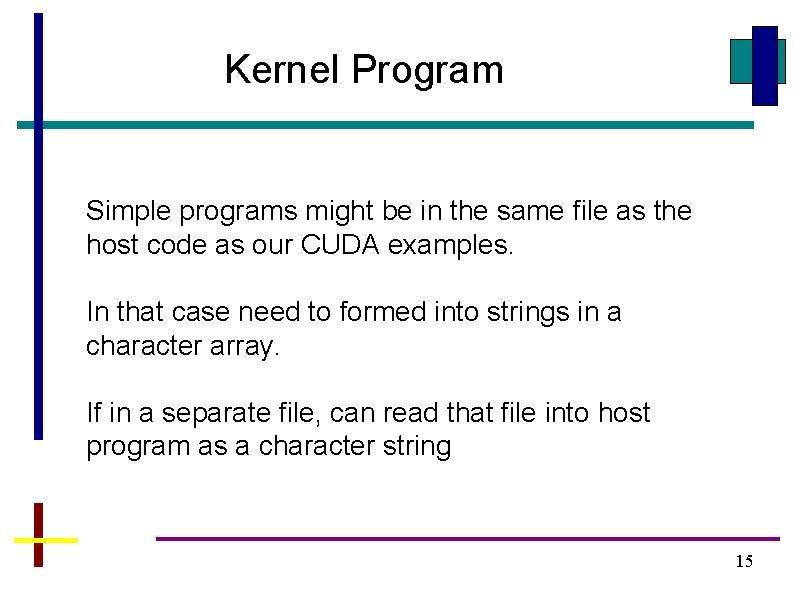 Kernel Program

Simple programs might be in the same file as the host code as our CUDA examples.

In that case need to formed into strings in a character array.

If in a separate file, can read that file into host program as a character string

15